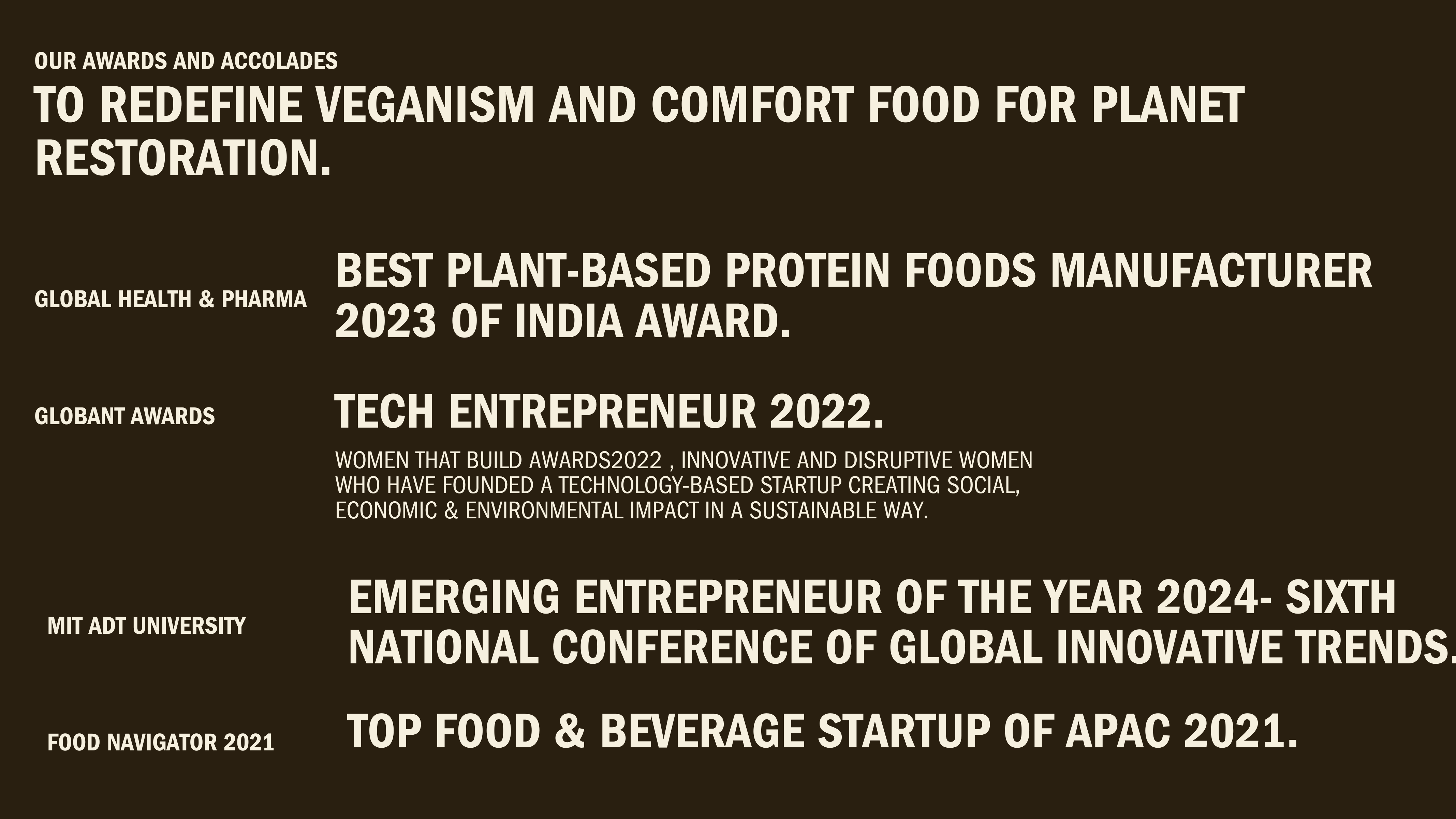 OUR AWARDS AND ACCOLADES

TO REDEFINE VEGANISM AND COMFORT FOOD FOR PLANET RESTORATION.

GLOBAL HEALTH & PHARMA

BEST PLANT-BASED PROTEIN FOODS MANUFACTURER 2023 OF INDIA AWARD.

GLOBANT AWARDS

TECH ENTREPRENEUR 2022.

WOMEN THAT BUILD AWARDS2022 , INNOVATIVE AND DISRUPTIVE WOMEN WHO HAVE FOUNDED A TECHNOLOGY-BASED STARTUP CREATING SOCIAL, ECONOMIC & ENVIRONMENTAL IMPACT IN A SUSTAINABLE WAY.

MIT ADT UNIVERSITY

EMERGING ENTREPRENEUR OF THE YEAR 2024- SIXTH NATIONAL CONFERENCE OF GLOBAL INNOVATIVE TRENDS.

FOOD NAVIGATOR 2021

TOP FOOD & BEVERAGE STARTUP OF APAC 2021.